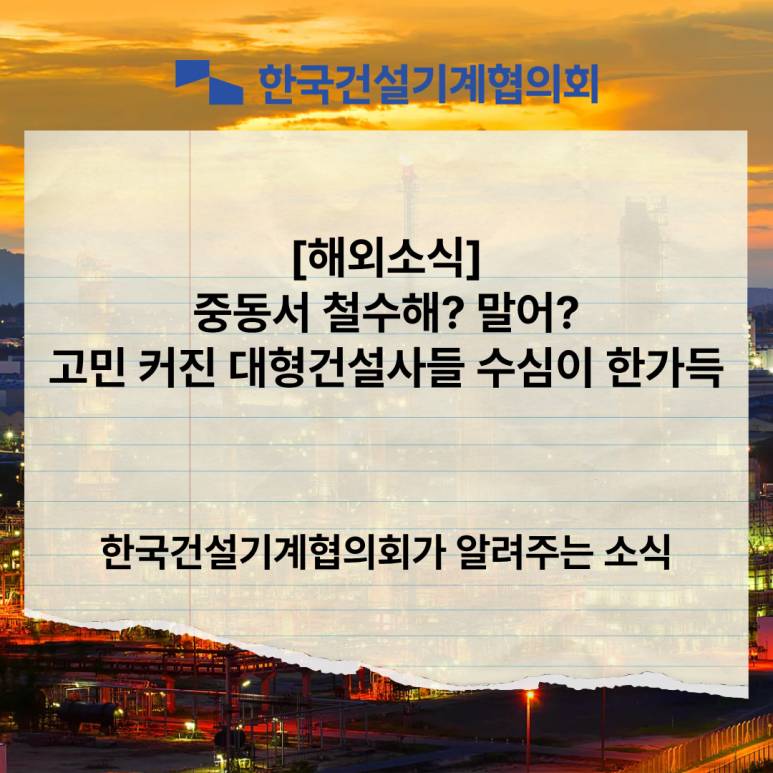 한국건설기계협의회

[해외소식]
중동서 철수해? 말어?
고민 커진 대형건설사들 수심이 한가득

한국건설기계협의회가 알려주는 소식